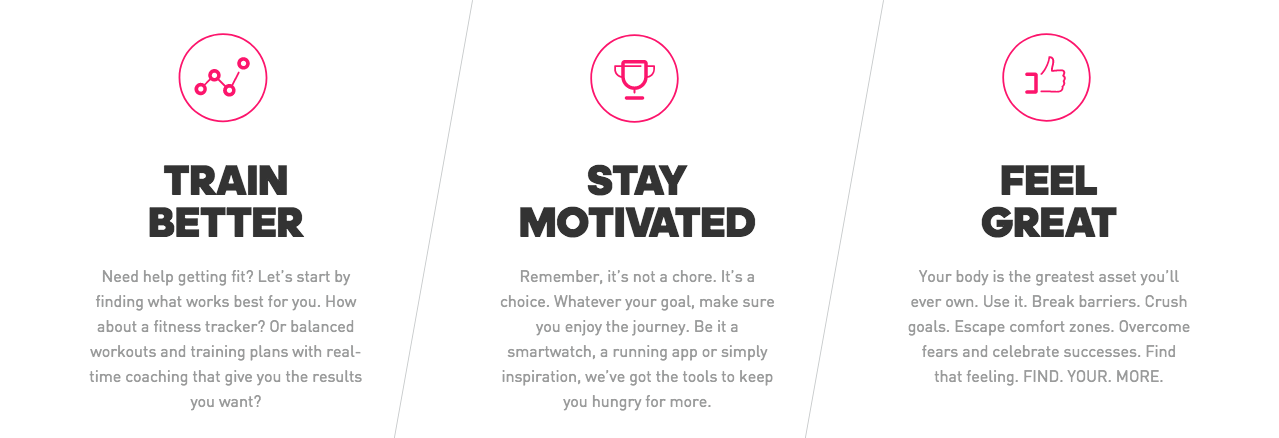 TRAIN BETTER

Need help getting fit? Let's start by finding what works best for you. How about a fitness tracker? Or balanced workouts and training plans with real-time coaching that give you the results you want?

STAY MOTIVATED

Remember, it's not a chore. It's a choice. Whatever your goal, make sure you enjoy the journey. Be it a smartwatch, a running app or simply inspiration, we've got the tools to keep you hungry for more.

FEEL GREAT

Your body is the greatest asset you'll ever own. Use it. Break barriers. Crush goals. Escape comfort zones. Overcome fears and celebrate successes. Find that feeling. FIND. YOUR. MORE.